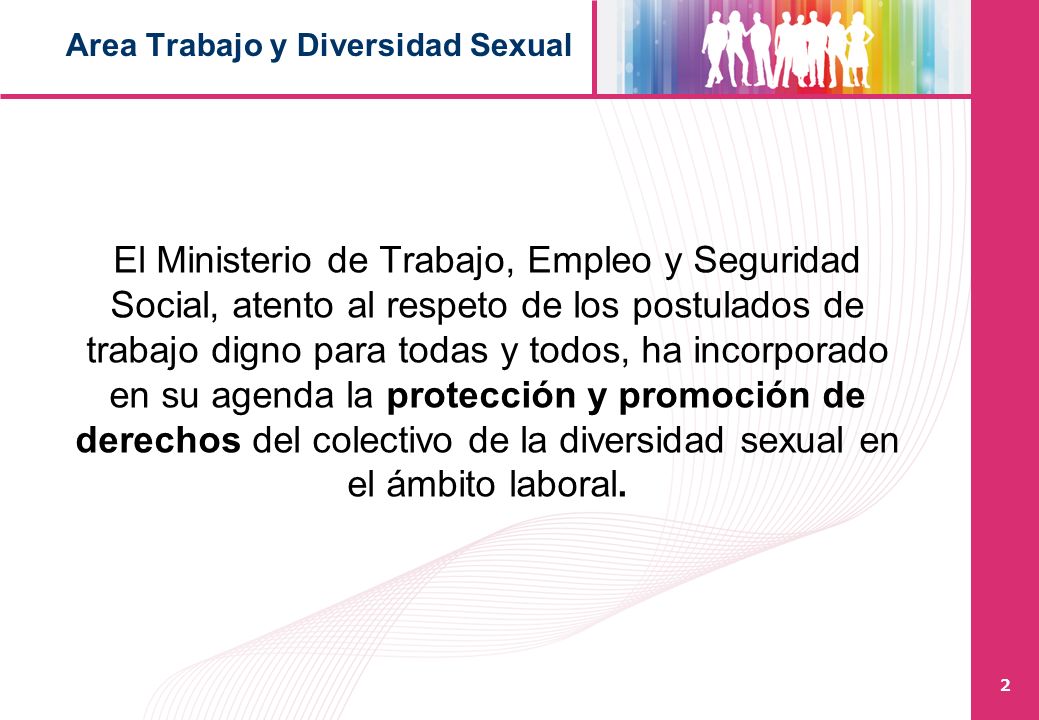 Area Trabajo y Diversidad Sexual

El Ministerio de Trabajo, Empleo y Seguridad Social, atento al respeto de los postulados de trabajo digno para todas y todos, ha incorporado en su agenda la protección y promoción de derechos del colectivo de la diversidad sexual en el ámbito laboral.

2